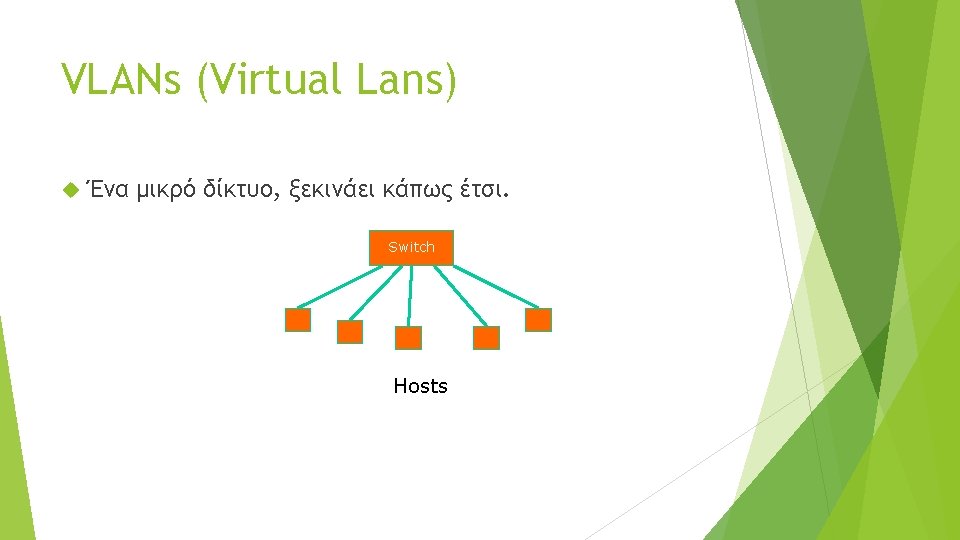 VLANs (Virtual Lans)

Ένα μικρό δίκτυο, ξεκινάει κάπως έτσι.

Switch

Hosts